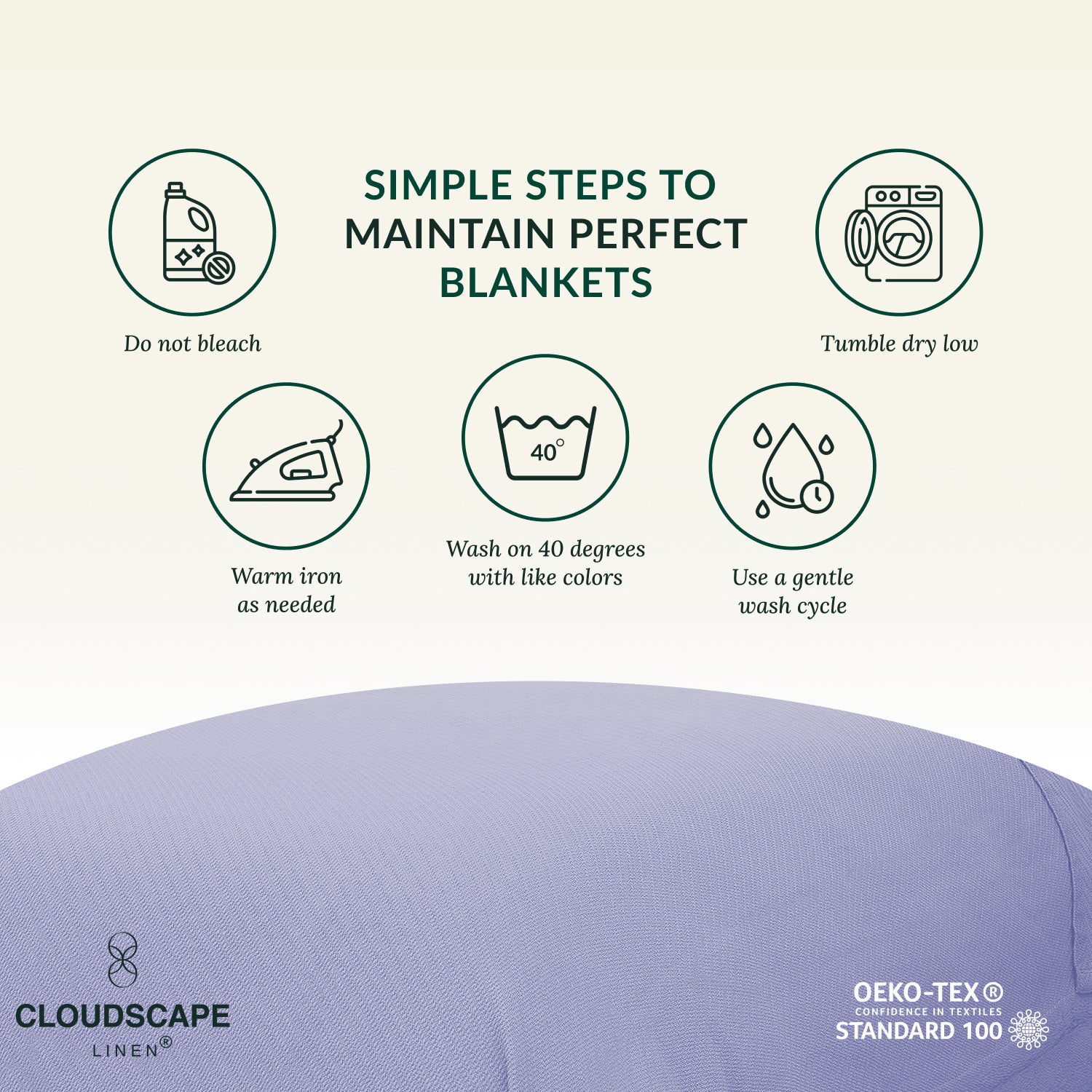 SIMPLE STEPS TO MAINTAIN PERFECT BLANKETS

Do not bleach

Tumble dry low

Warm iron as needed

40°

Wash on 40 degrees with like colors

Use a gentle wash cycle

CLOUDSCAPE
LINEN®

OEKO-TEX®
CONFIDENCE IN TEXTILES
STANDARD 100